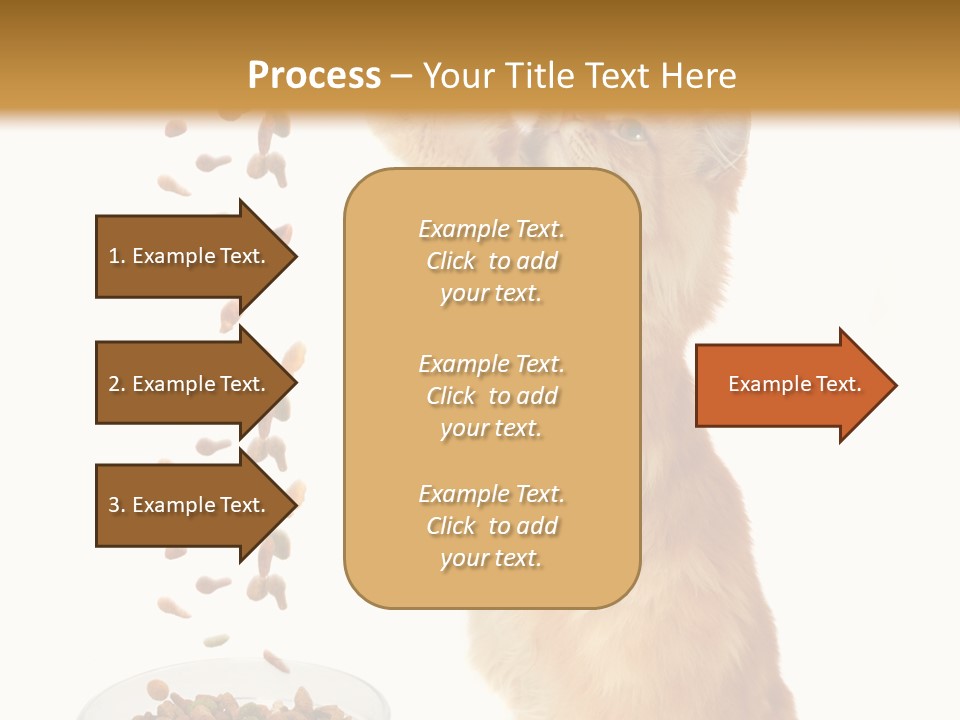 Process – Your Title Text Here

1. Example Text.

2. Example Text.

3. Example Text.

Example Text. Click to add your text.

Example Text. Click to add your text.

Example Text. Click to add your text.

Example Text.